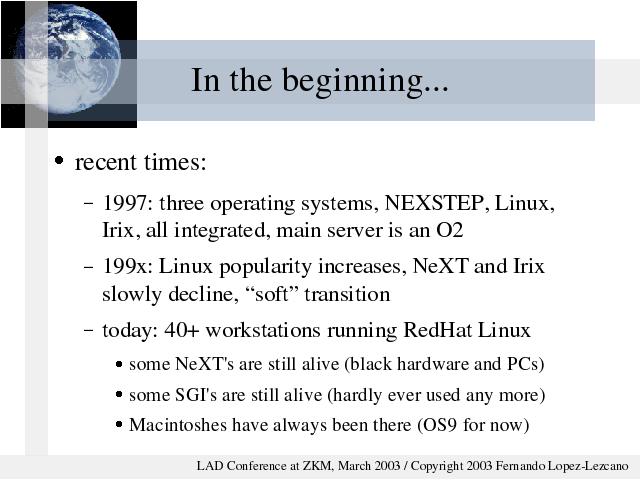 In the beginning...

• recent times:

– 1997: three operating systems, NEXSTEP, Linux, Irix, all integrated, main server is an O2

– 199x: Linux popularity increases, NeXT and Irix slowly decline, “soft” transition

– today: 40+ workstations running RedHat Linux

• some NeXT's are still alive (black hardware and PCs)

• some SGI's are still alive (hardly ever used any more)

• Macintoshes have always been there (OS9 for now)

LAD Conference at ZKM, March 2003 / Copyright 2003 Fernando Lopez-Lezcano